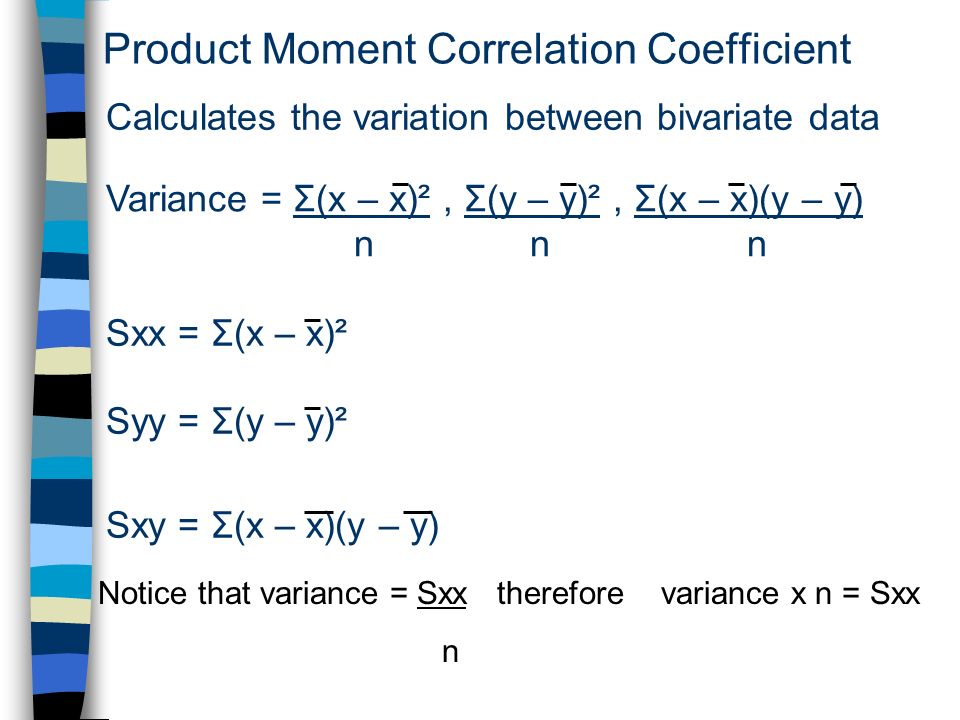 Product Moment Correlation Coefficient

Calculates the variation between bivariate data

Variance = $\frac{\Sigma(x - \bar{x})^2}{n}$ , $\frac{\Sigma(y - \bar{y})^2}{n}$ , $\frac{\Sigma(x - \bar{x})(y - \bar{y})}{n}$

Sxx = $\Sigma(x - \bar{x})^2$

Syy = $\Sigma(y - \bar{y})^2$

Sxy = $\Sigma(x - \bar{x})(y - \bar{y})$

Notice that variance = $\frac{Sxx}{n}$ therefore variance x n = Sxx